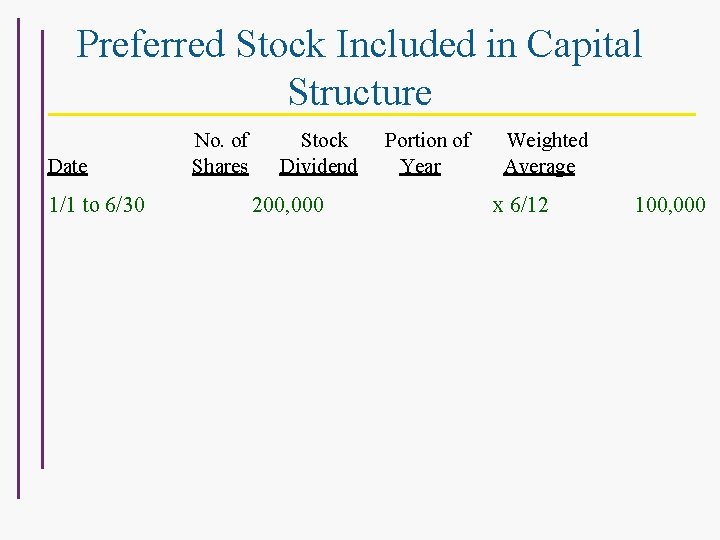 Preferred Stock Included in Capital Structure

| Date | No. of Shares | Stock Dividend | Portion of Year | Weighted Average |
|---|---|---|---|---|
| 1/1 to 6/30 | 200,000 | | x 6/12 | 100,000 |